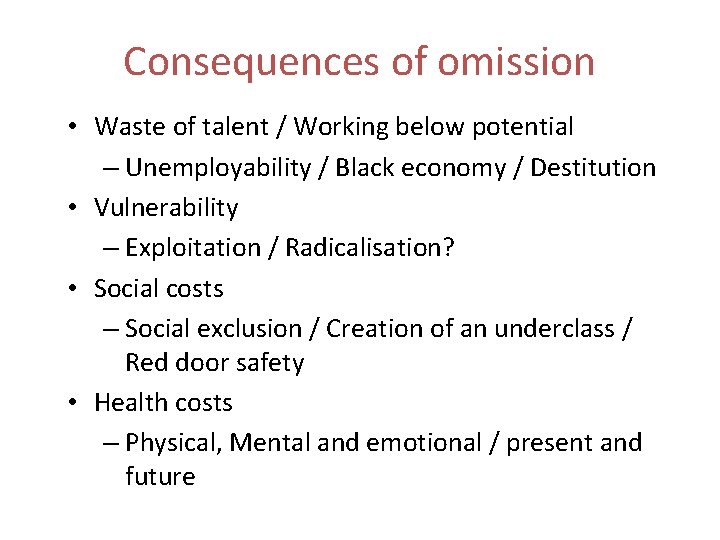 Consequences of omission

• Waste of talent / Working below potential
  – Unemployability / Black economy / Destitution
• Vulnerability
  – Exploitation / Radicalisation?
• Social costs
  – Social exclusion / Creation of an underclass / Red door safety
• Health costs
  – Physical, Mental and emotional / present and future